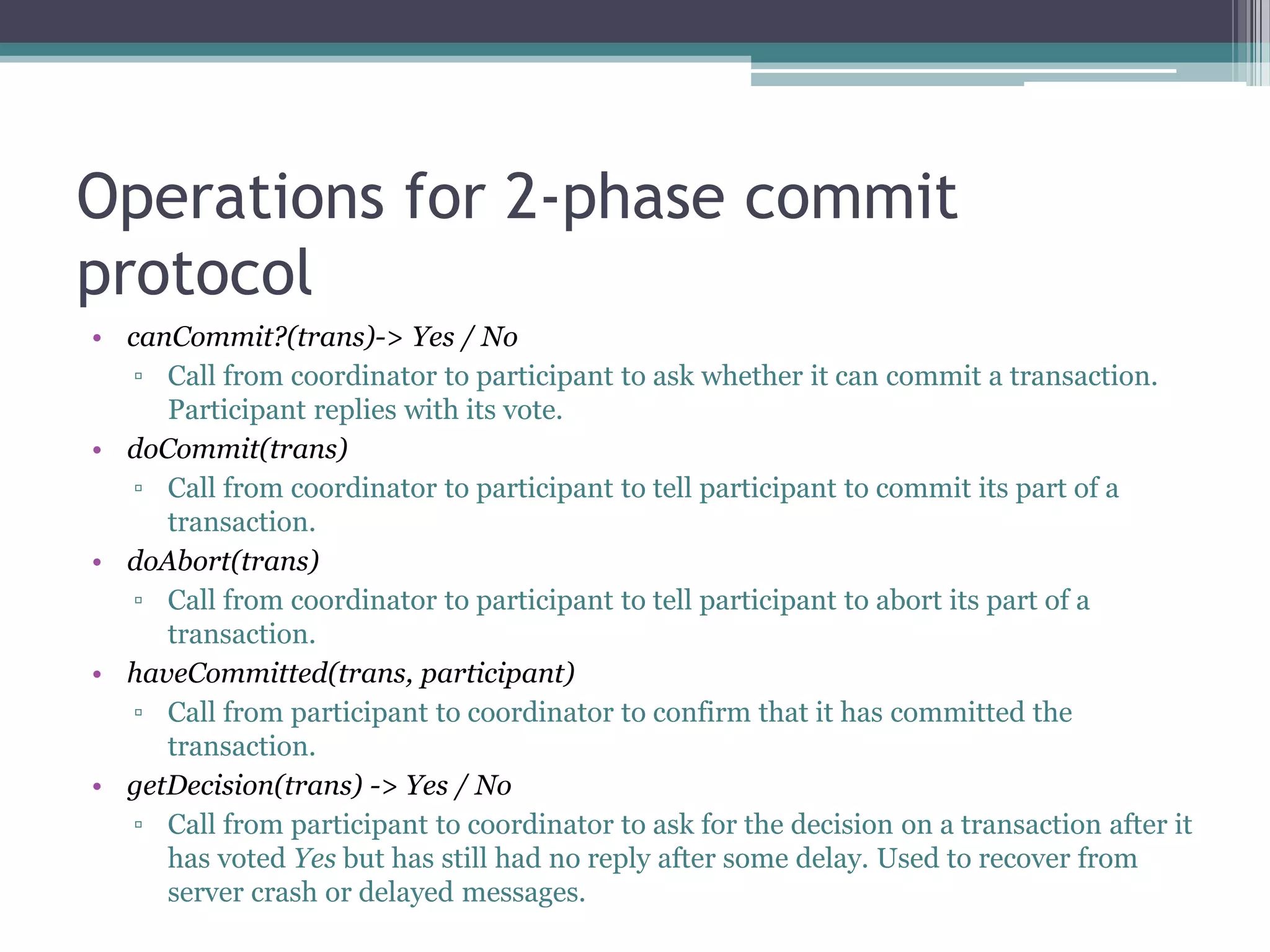 Operations for 2-phase commit protocol

• canCommit?(trans)-> Yes / No
▫ Call from coordinator to participant to ask whether it can commit a transaction. Participant replies with its vote.
• doCommit(trans)
▫ Call from coordinator to participant to tell participant to commit its part of a transaction.
• doAbort(trans)
▫ Call from coordinator to participant to tell participant to abort its part of a transaction.
• haveCommitted(trans, participant)
▫ Call from participant to coordinator to confirm that it has committed the transaction.
• getDecision(trans) -> Yes / No
▫ Call from participant to coordinator to ask for the decision on a transaction after it has voted Yes but has still had no reply after some delay. Used to recover from server crash or delayed messages.